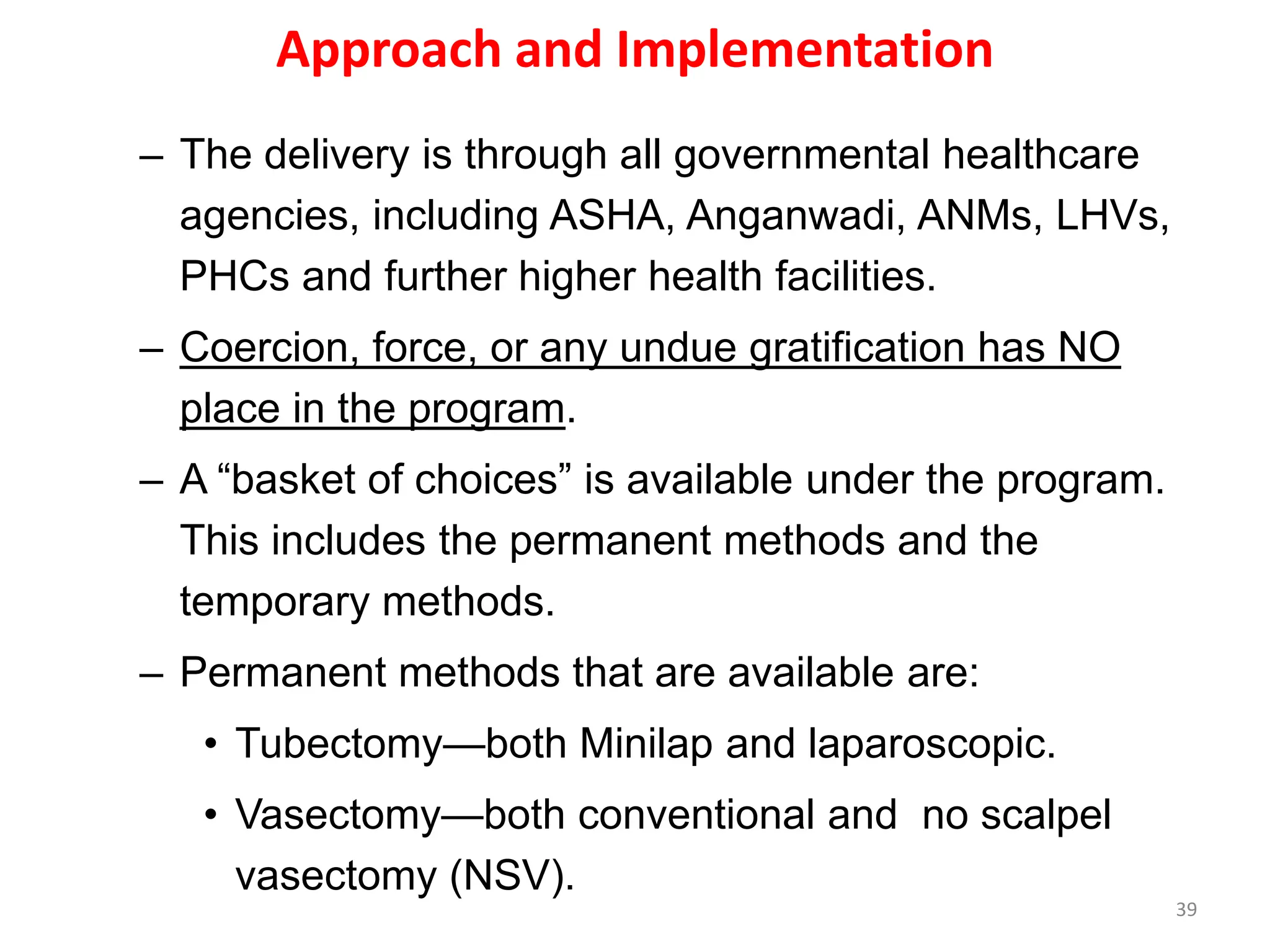 Approach and Implementation

– The delivery is through all governmental healthcare agencies, including ASHA, Anganwadi, ANMs, LHVs, PHCs and further higher health facilities.

– Coercion, force, or any undue gratification has NO place in the program.

– A “basket of choices” is available under the program. This includes the permanent methods and the temporary methods.

– Permanent methods that are available are:

• Tubectomy—both Minilap and laparoscopic.

• Vasectomy—both conventional and no scalpel vasectomy (NSV).

39